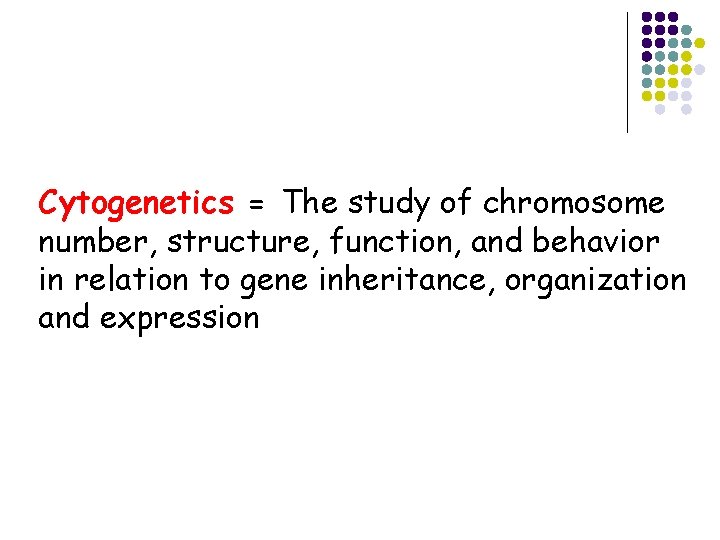 Cytogenetics = The study of chromosome number, structure, function, and behavior in relation to gene inheritance, organization and expression